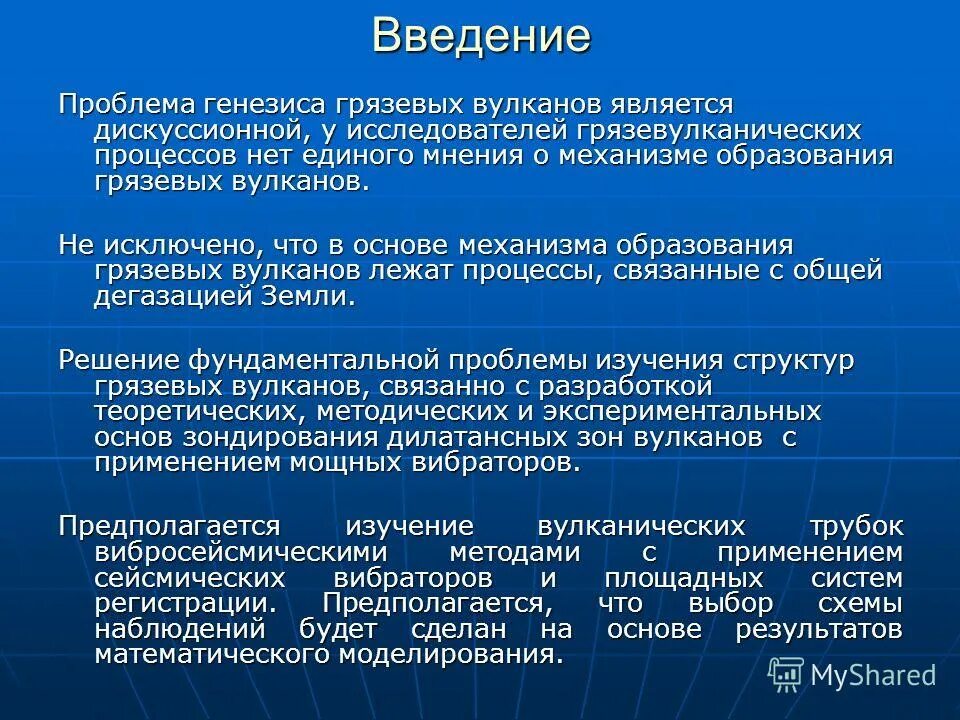 Введение

Проблема генезиса грязевых вулканов является дискуссионной, у исследователей грязевулканических процессов нет единого мнения о механизме образования грязевых вулканов.

Не исключено, что в основе механизма образования грязевых вулканов лежат процессы, связанные с общей дегазацией Земли.

Решение фундаментальной проблемы изучения структур грязевых вулканов, связанно с разработкой теоретических, методических и экспериментальных основ зондирования дилатансных зон вулканов с применением мощных вибраторов.

Предполагается изучение вулканических трубок вибросейсмическими методами с применением сейсмических вибраторов и площадных систем регистрации. Предполагается, что выбор схемы наблюдений будет сделан на основе результатов математического моделирования.

MyShared